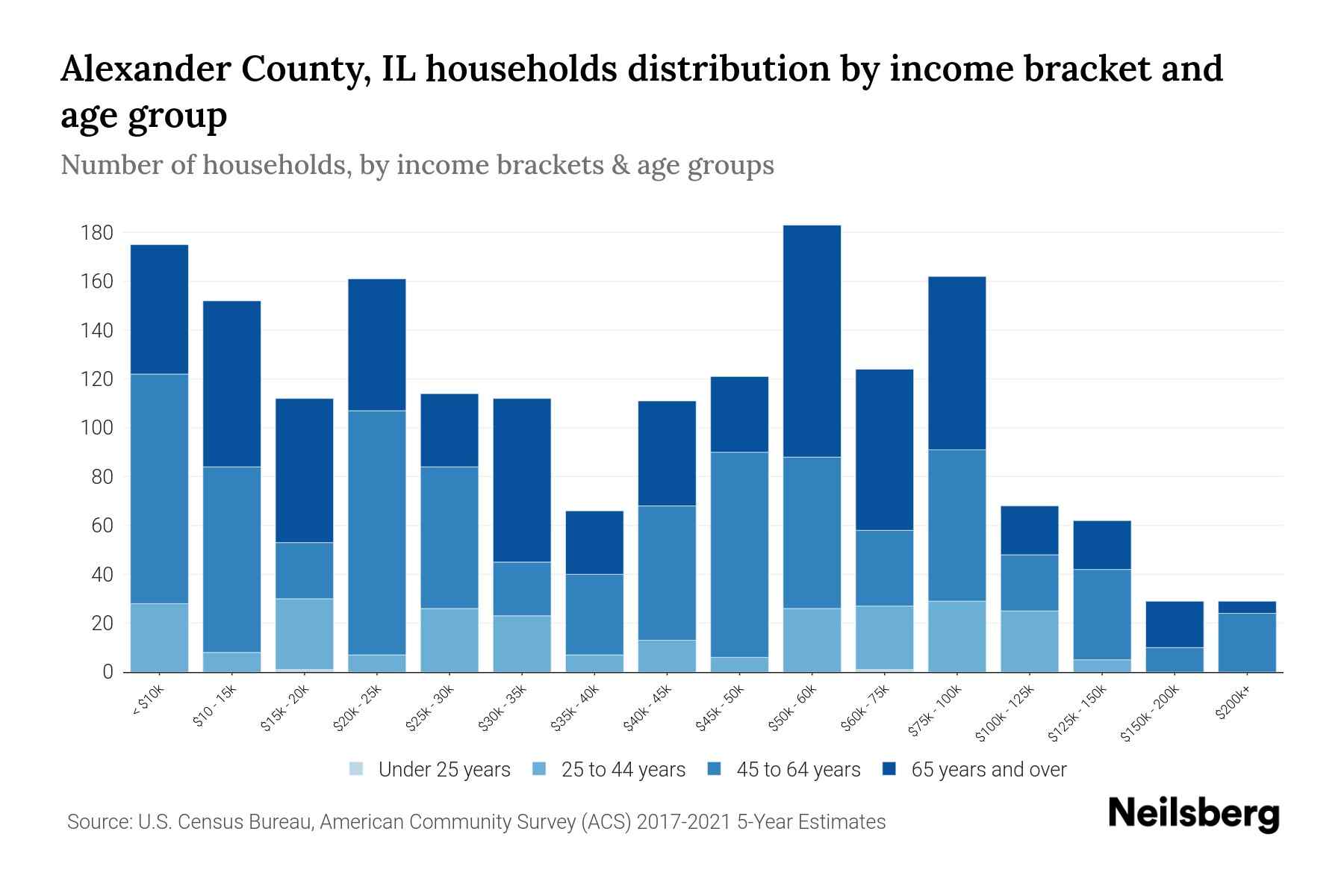 Alexander County, IL households distribution by income bracket and age group

Number of households, by income brackets & age groups

180
160
140
120
100
80
60
40
20
0

< $10k
$10 - 15k
$15k - 20k
$20k - 25k
$25k - 30k
$30k - 35k
$35k - 40k
$40k - 45k
$45k - 50k
$50k - 60k
$60k - 75k
$75k - 100k
$100k - 125k
$125k - 150k
$150k - 200k
$200k+

Under 25 years
25 to 44 years
45 to 64 years
65 years and over

Source: U.S. Census Bureau, American Community Survey (ACS) 2017-2021 5-Year Estimates

Neilsberg